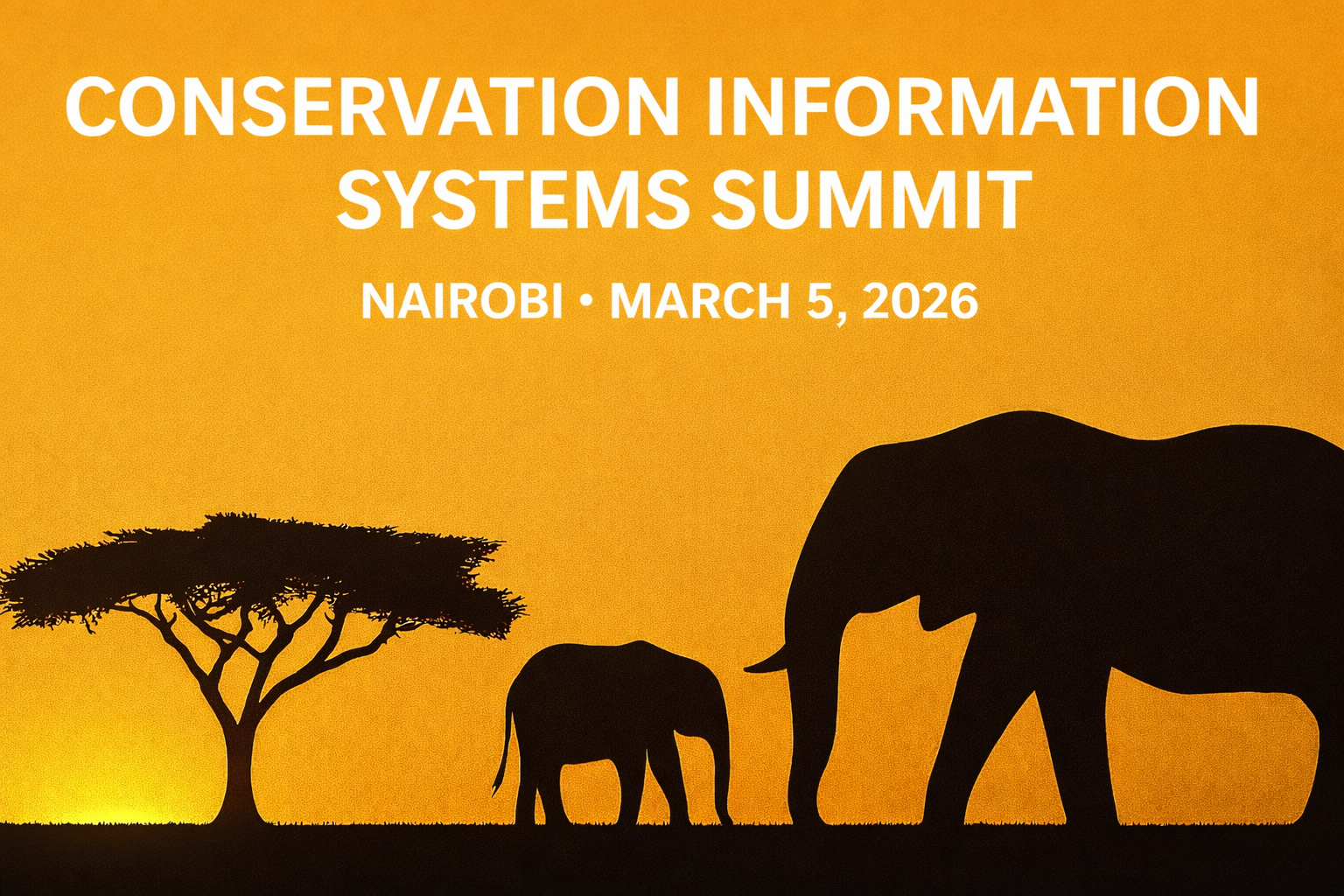 CONSERVATION INFORMATION SYSTEMS SUMMIT

NAIROBI • MARCH 5, 2026